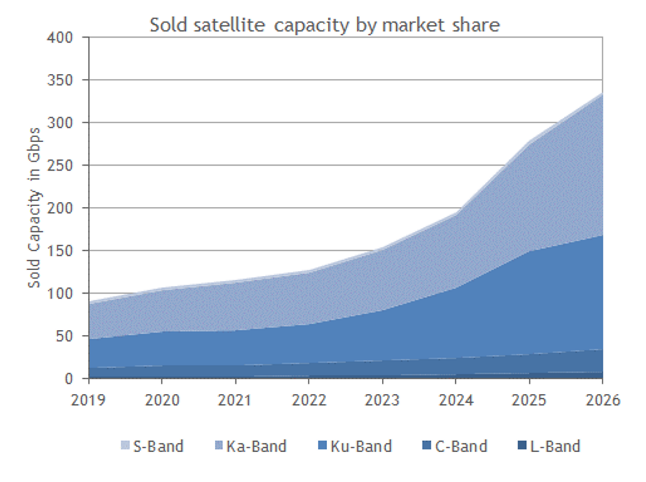 Sold satellite capacity by market share

Sold Capacity in Gbps

400
350
300
250
200
150
100
50
0

2019 2020 2021 2022 2023 2024 2025 2026

S-Band Ka-Band Ku-Band C-Band L-Band